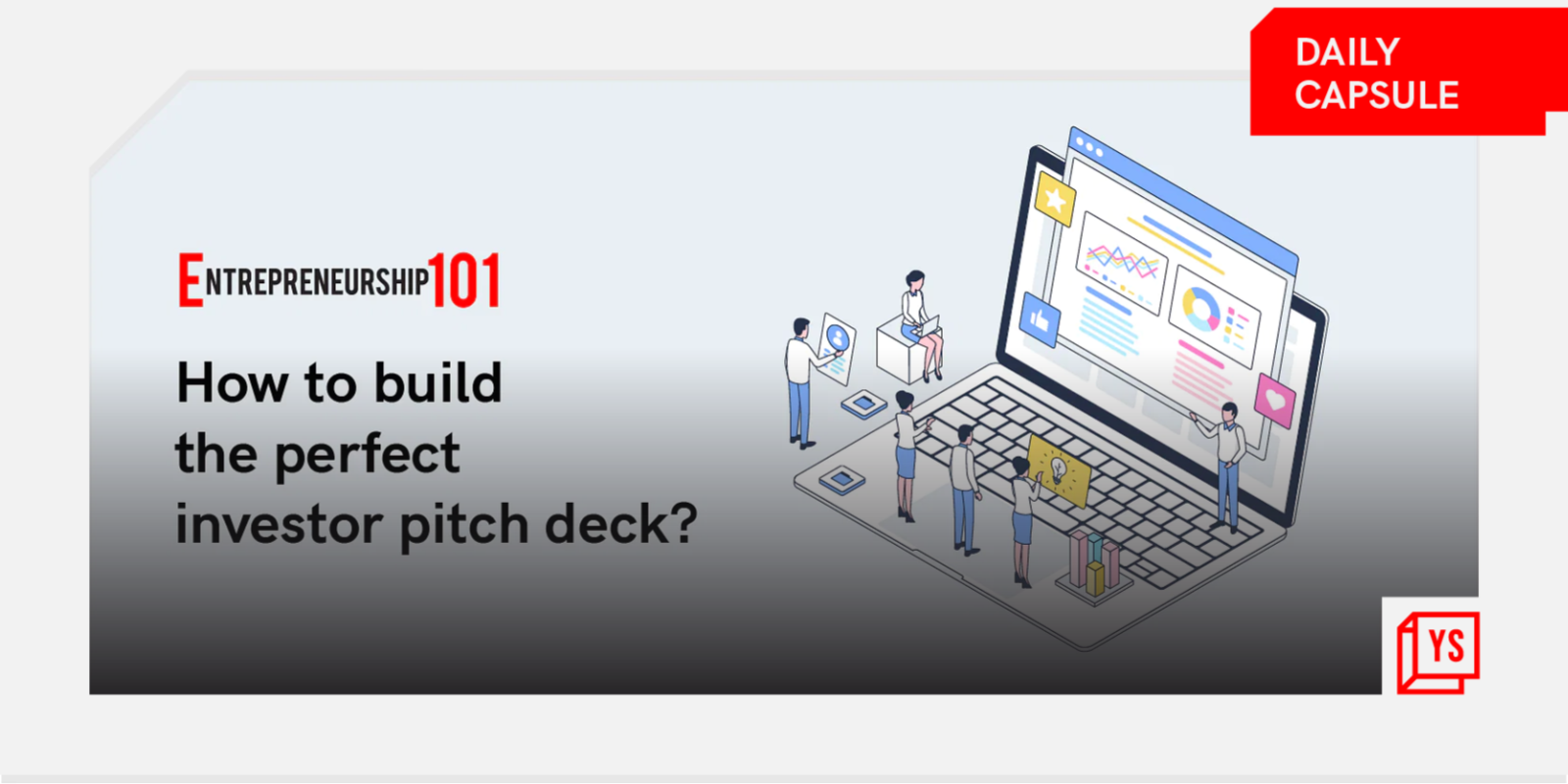 DAILY CAPSULE

ENTREPRENEURSHIP101

How to build the perfect investor pitch deck?

YS